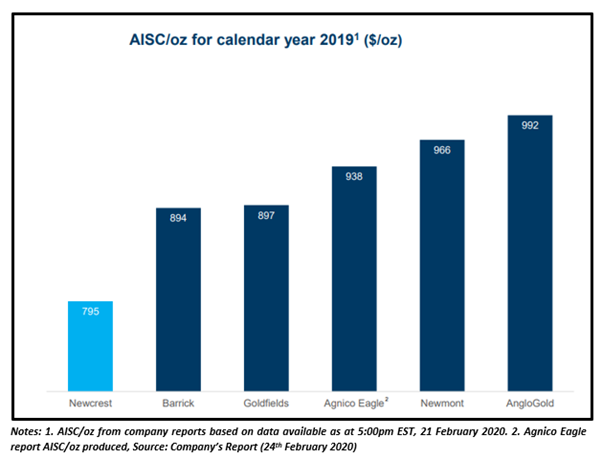 AISC/oz for calendar year 2019$^1$ (\$/oz)

795
894
897
938
966
992

Newcrest
Barrick
Goldfields
Agnico Eagle$^2$
Newmont
AngloGold

Notes: 1. AISC/oz from company reports based on data available as at 5:00pm EST, 21 February 2020. 2. Agnico Eagle report AISC/oz produced, Source: Company's Report (24$^{th}$ February 2020)